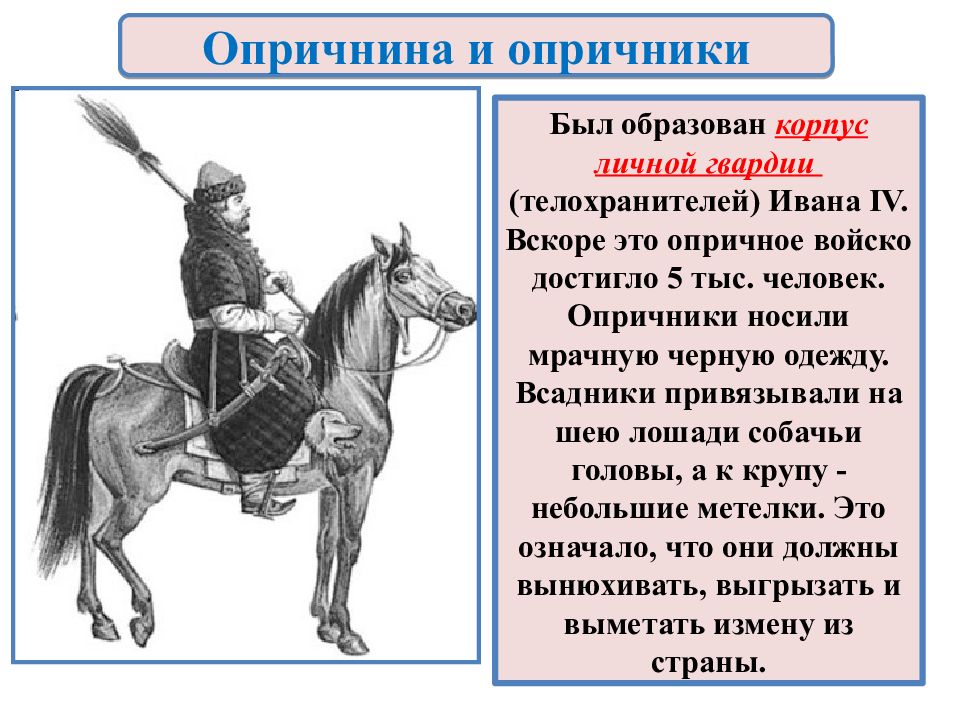 Опричнина и опричники

Был образован корпус личной гвардии (телохранителей) Ивана IV. Вскоре это опричное войско достигло 5 тыс. человек. Опричники носили мрачную черную одежду. Всадники привязывали на шею лошади собачьи головы, а к крупу - небольшие метелки. Это означало, что они должны вынюхивать, выгрызать и выметать измену из страны.